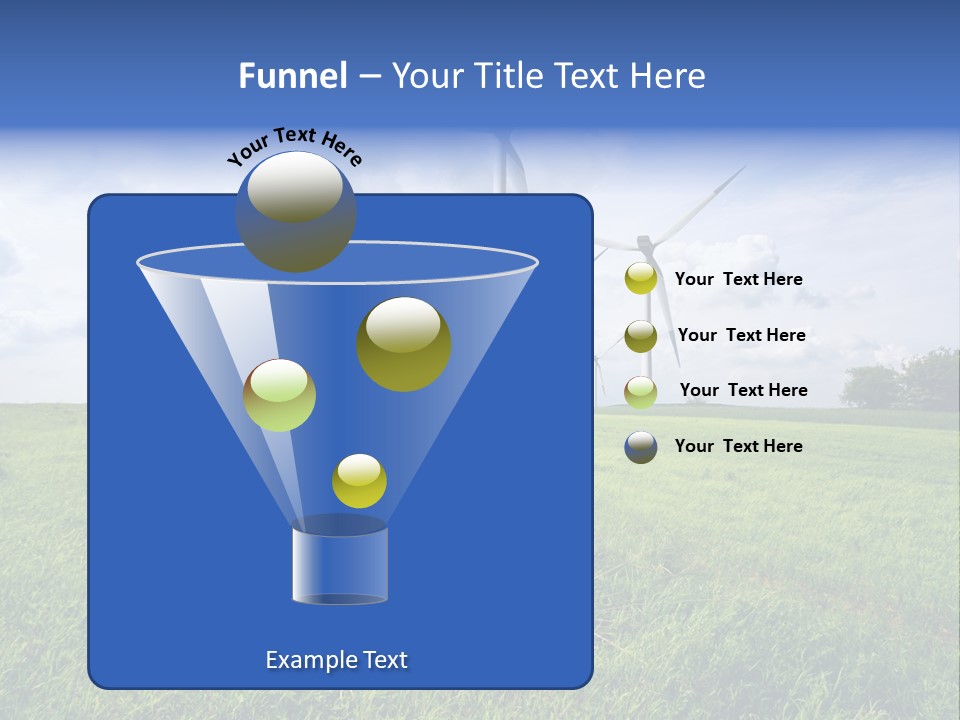 Funnel – Your Title Text Here

Your Text Here

Example Text

Your Text Here

Your Text Here

Your Text Here

Your Text Here